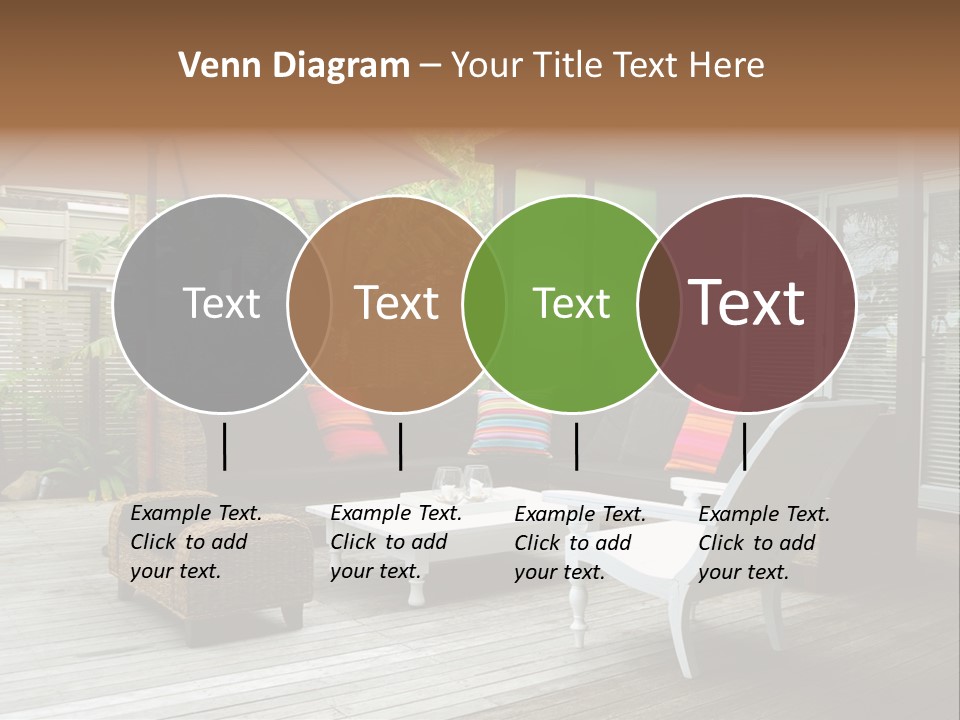 Venn Diagram – Your Title Text Here

Text

Text

Text

Text

Example Text. Click to add your text.

Example Text. Click to add your text.

Example Text. Click to add your text.

Example Text. Click to add your text.